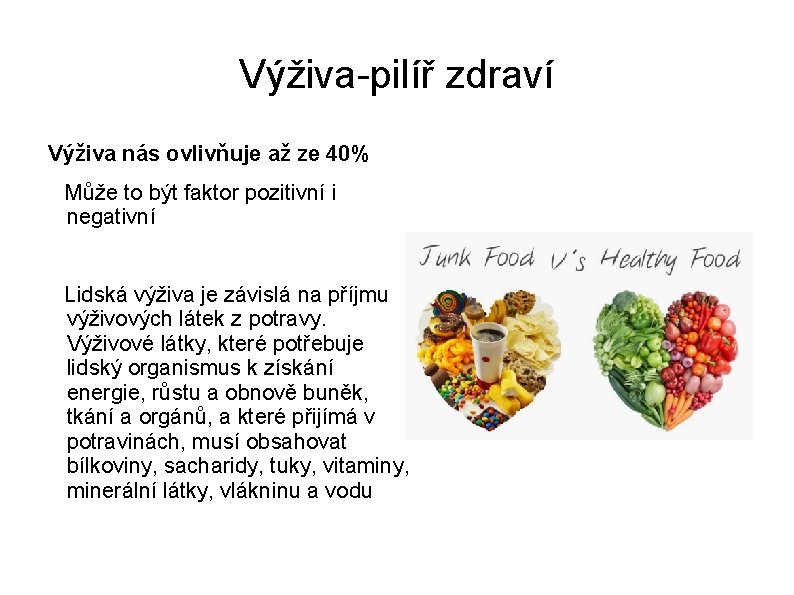 Výživa-pilíř zdraví

Výživa nás ovlivňuje až ze 40%

Může to být faktor pozitivní i negativní

Lidská výživa je závislá na příjmu výživových látek z potravy. Výživové látky, které potřebuje lidský organismus k získání energie, růstu a obnově buněk, tkání a orgánů, a které přijímá v potravinách, musí obsahovat bílkoviny, sacharidy, tuky, vitaminy, minerální látky, vlákninu a vodu

Junk Food V's Healthy Food